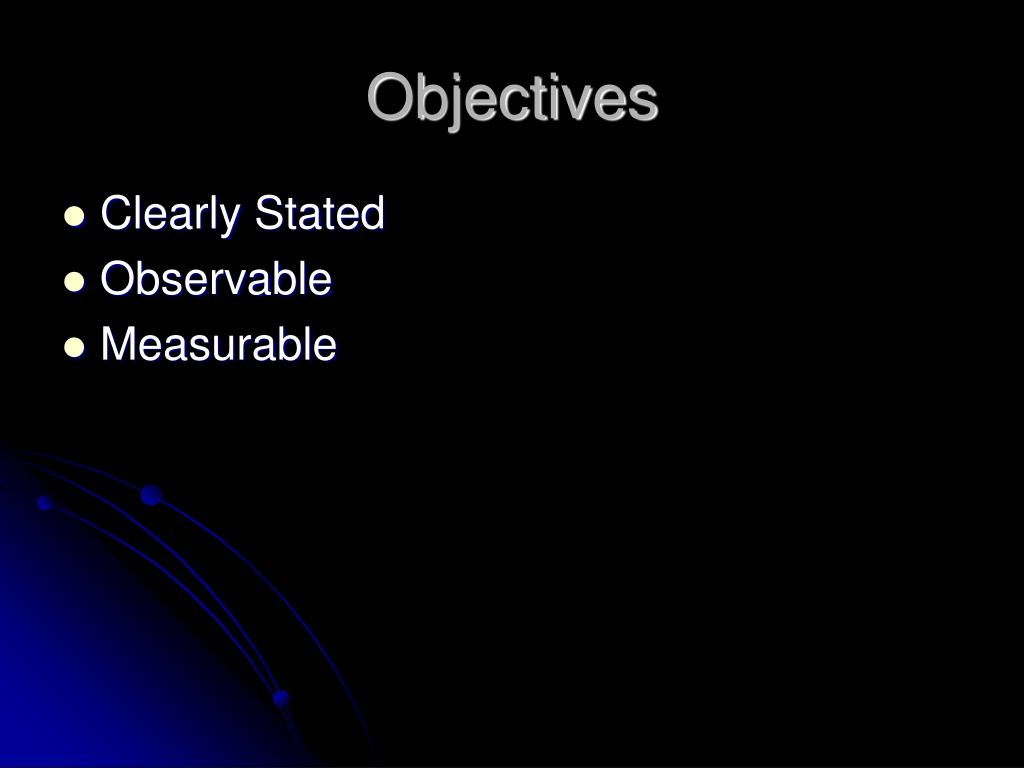 Objectives

- Clearly Stated
- Observable
- Measurable